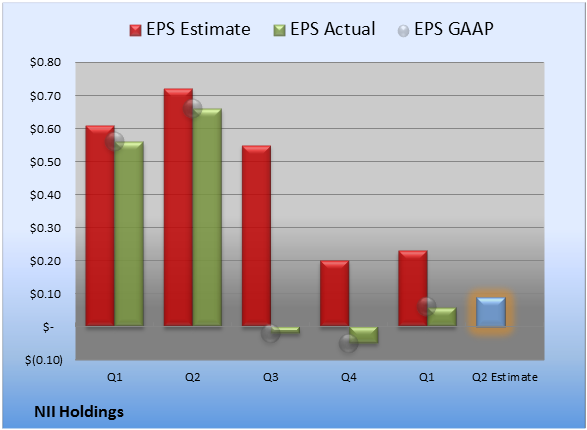 EPS Estimate EPS Actual EPS GAAP

$0.80
$0.70
$0.60
$0.50
$0.40
$0.30
$0.20
$0.10
$-
$(0.10)

Q1 Q2 Q3 Q4 Q1 Q2 Estimate

NII Holdings